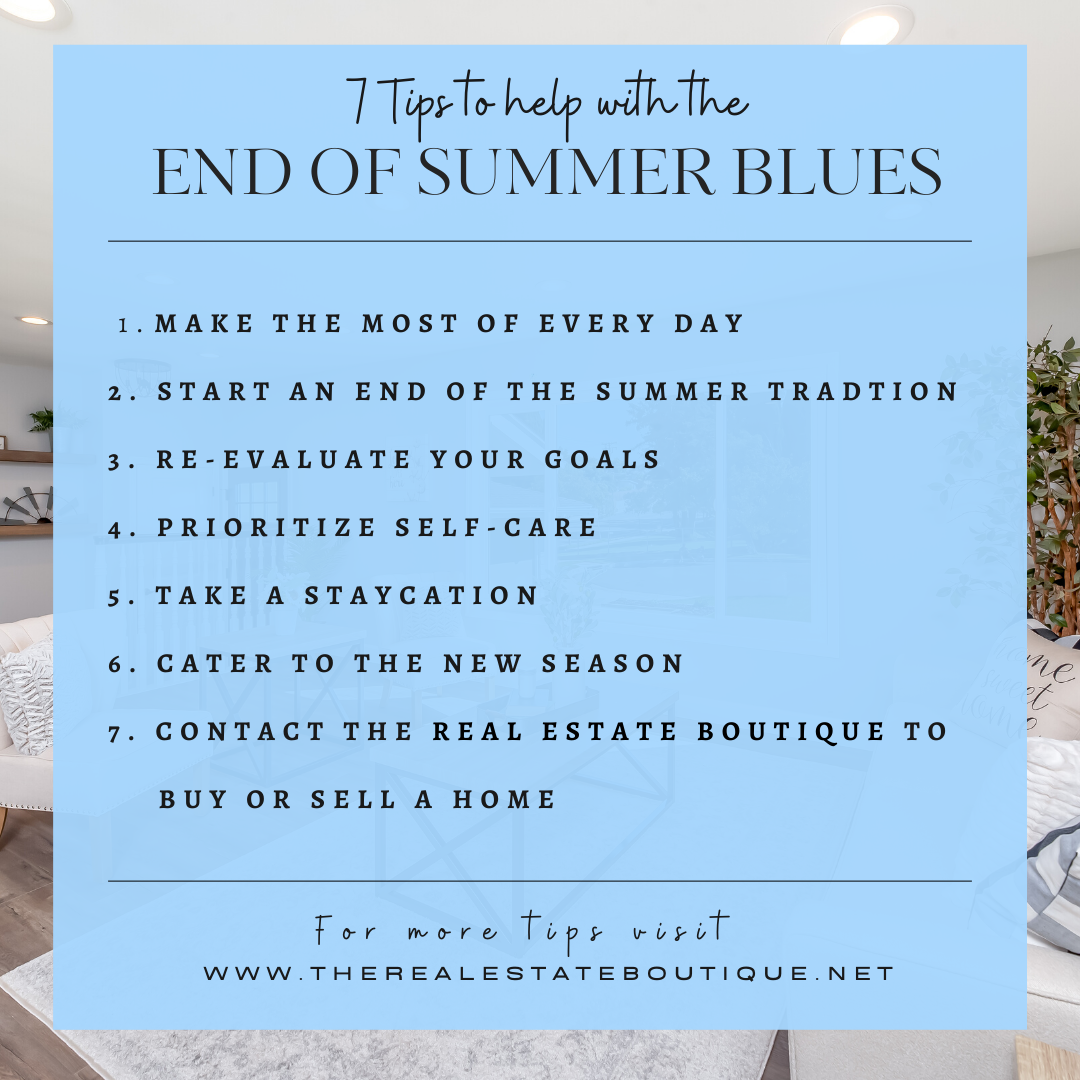 7 Tips to help with the
END OF SUMMER BLUES

1. MAKE THE MOST OF EVERY DAY
2. START AN END OF THE SUMMER TRADTION
3. RE-EVALUATE YOUR GOALS
4. PRIORITIZE SELF-CARE
5. TAKE A STAYCATION
6. CATER TO THE NEW SEASON
7. CONTACT THE REAL ESTATE BOUTIQUE TO BUY OR SELL A HOME

For more tips visit
WWW.THEREALESTATEBOUTIQUE.NET